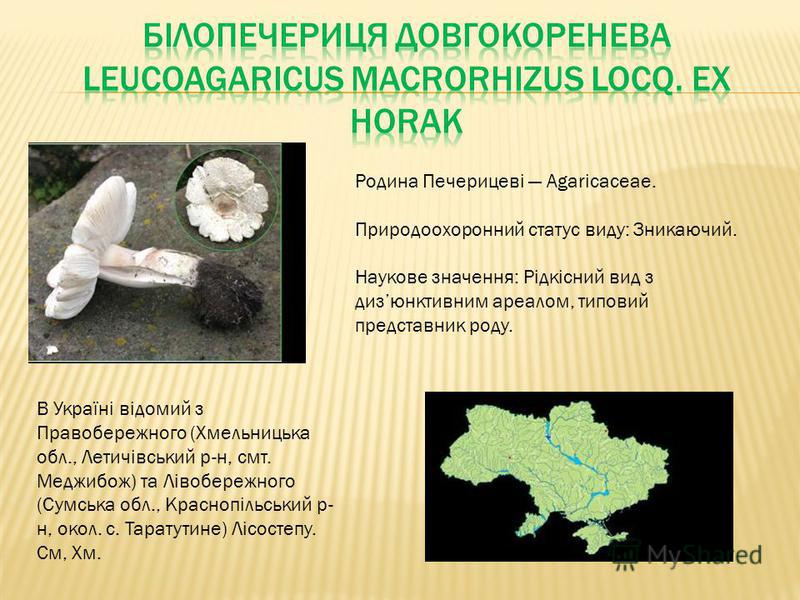 БІЛОПЕЧЕРИЦЯ ДОВГОКОРЕНЕВА LEUCOAGARICUS MACRORHIZUS LOCQ. EX HORAK

Родина Печерицеві — Agaricaceae.

Природоохоронний статус виду: Зникаючий.

Наукове значення: Рідкісний вид з диз'юнктивним ареалом, типовий представник роду.

В Україні відомий з Правобережного (Хмельницька обл., Летичівський р-н, смт. Меджибож) та Лівобережного (Сумська обл., Краснопільський р-н, окол. с. Таратутине) Лісостепу. См, Хм.

MyShared